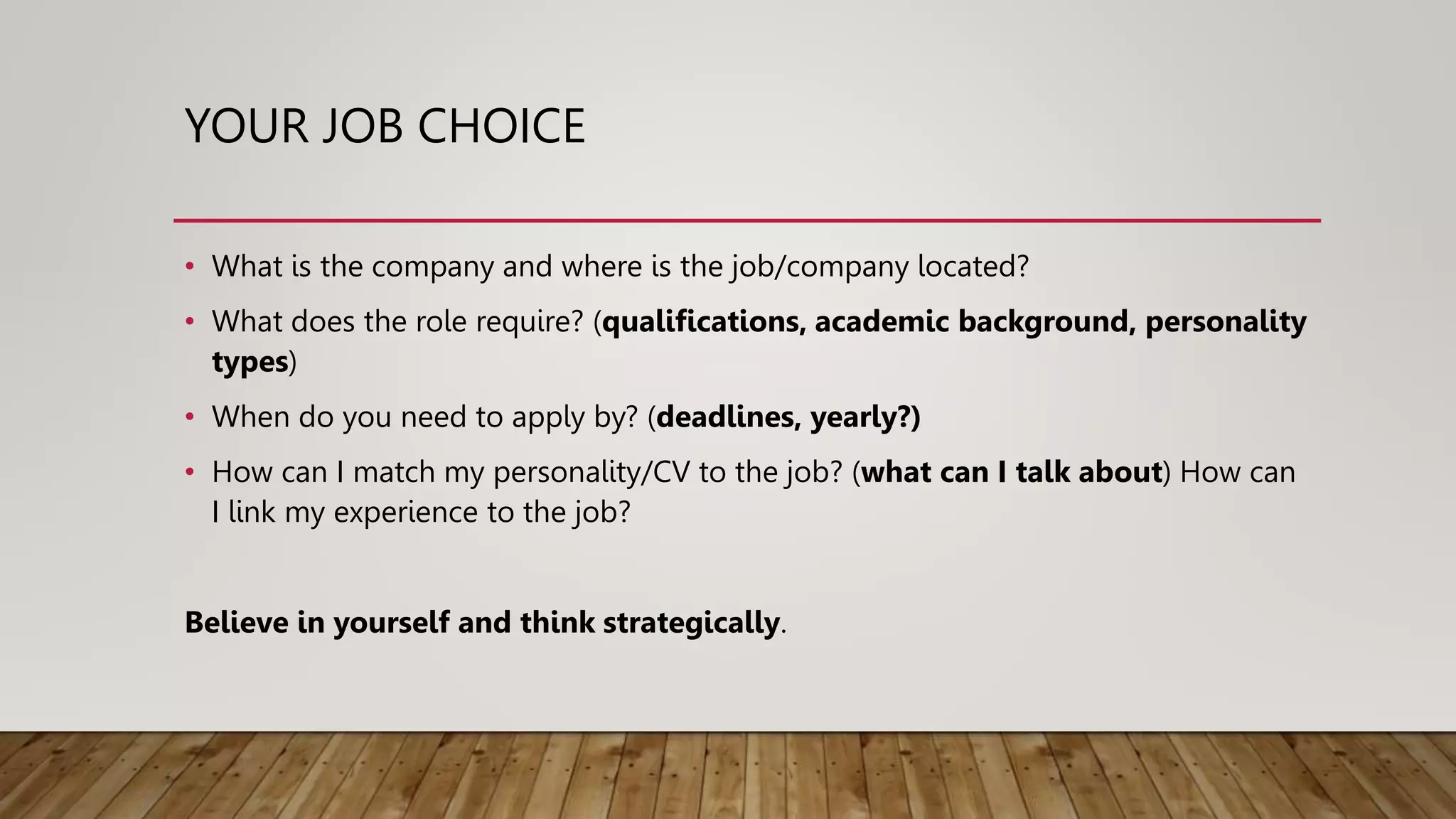 YOUR JOB CHOICE

• What is the company and where is the job/company located?
• What does the role require? (qualifications, academic background, personality types)
• When do you need to apply by? (deadlines, yearly?)
• How can I match my personality/CV to the job? (what can I talk about) How can I link my experience to the job?

Believe in yourself and think strategically.